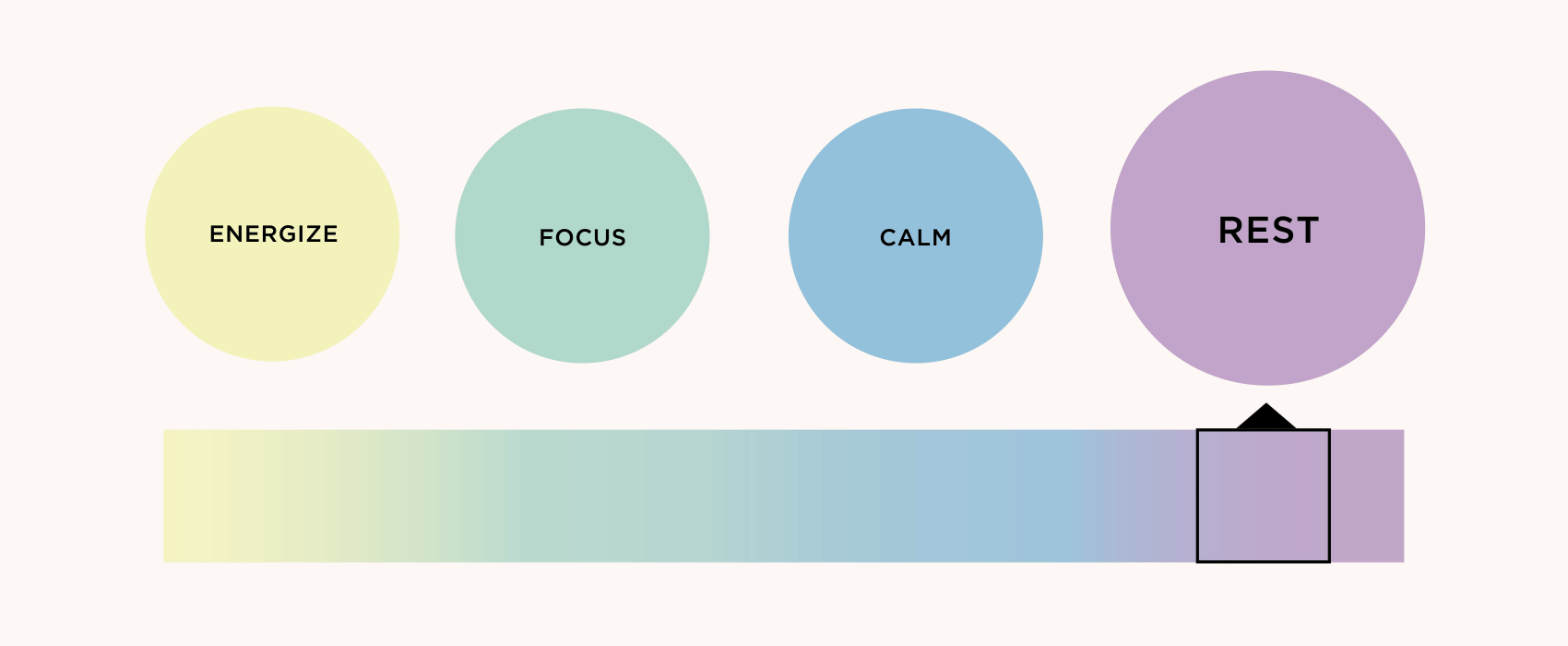 ENERGIZE

FOCUS

CALM

REST